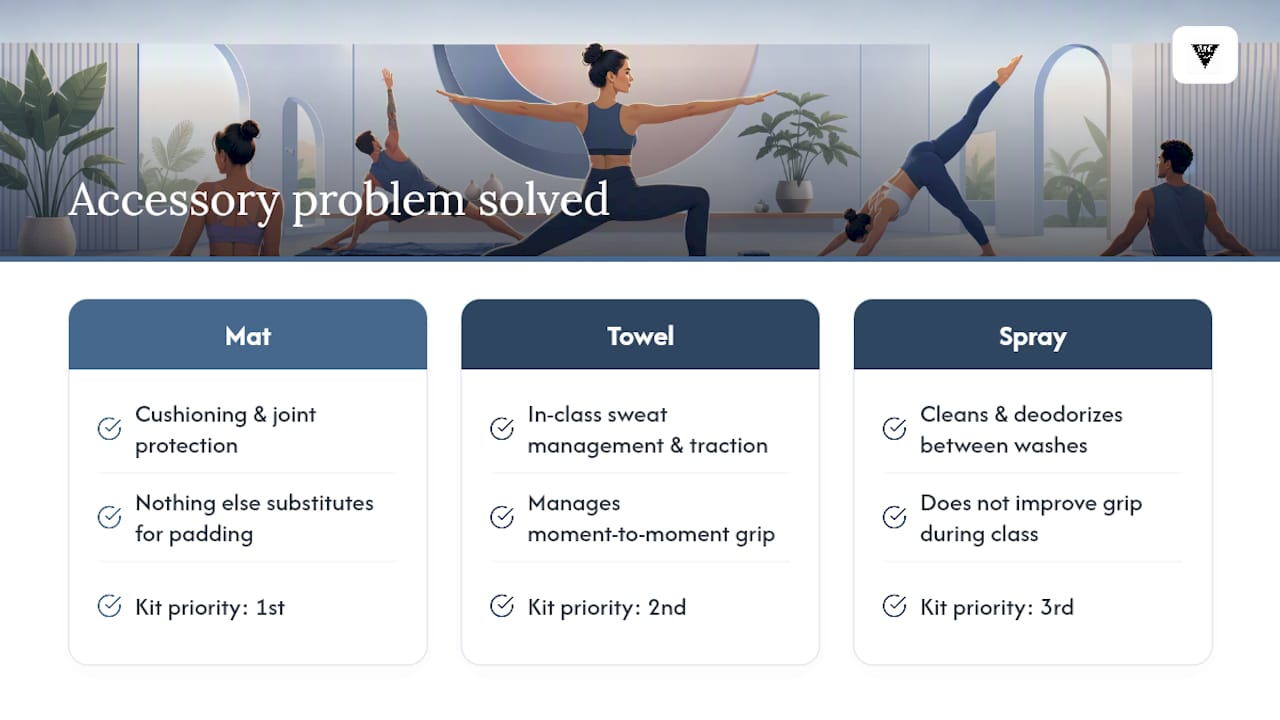 Accessory problem solved

Mat

Cushioning & joint protection

Nothing else substitutes for padding

Kit priority: 1st

Towel

In-class sweat management & traction

Manages moment-to-moment grip

Kit priority: 2nd

Spray

Cleans & deodorizes between washes

Does not improve grip during class

Kit priority: 3rd